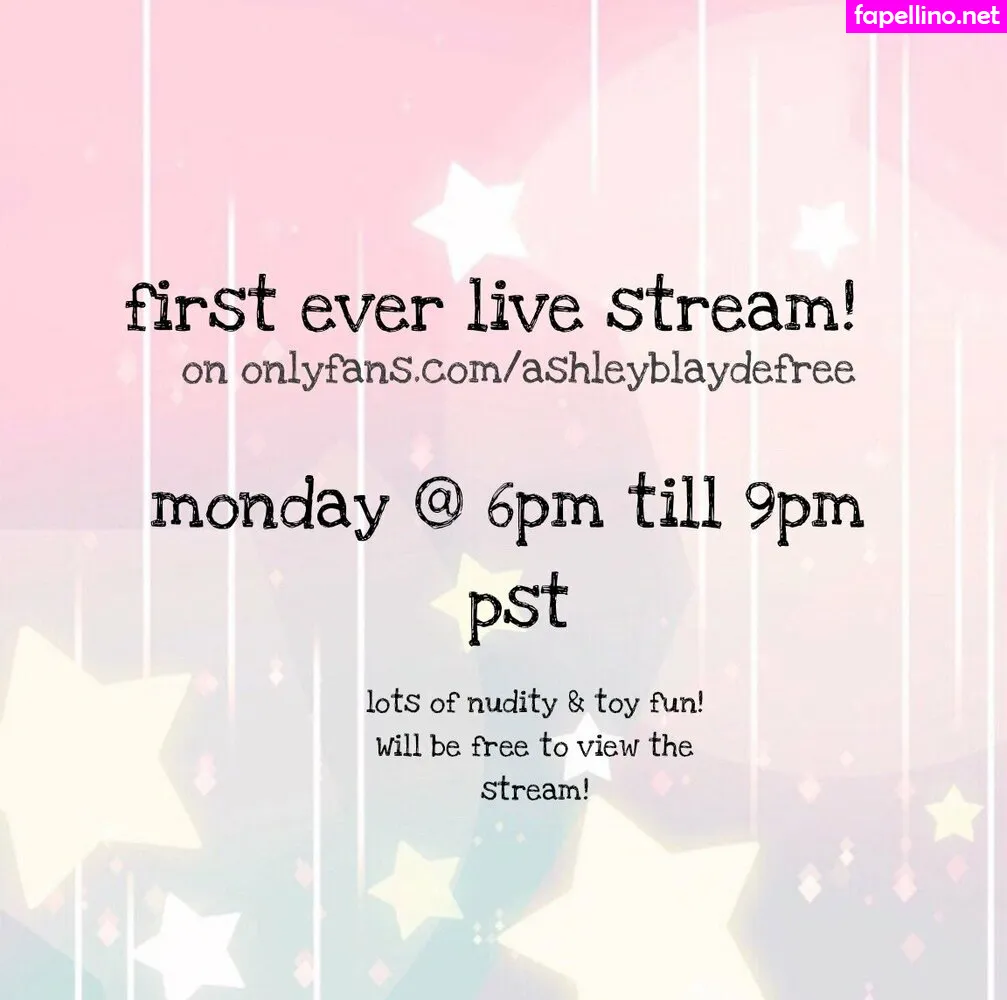 fapellino.net

first ever live stream!
on onlyfans.com/ashleyblaydefree

monday @ 6pm till 9pm pst

lots of nudity & toy fun!
Will be free to view the stream!